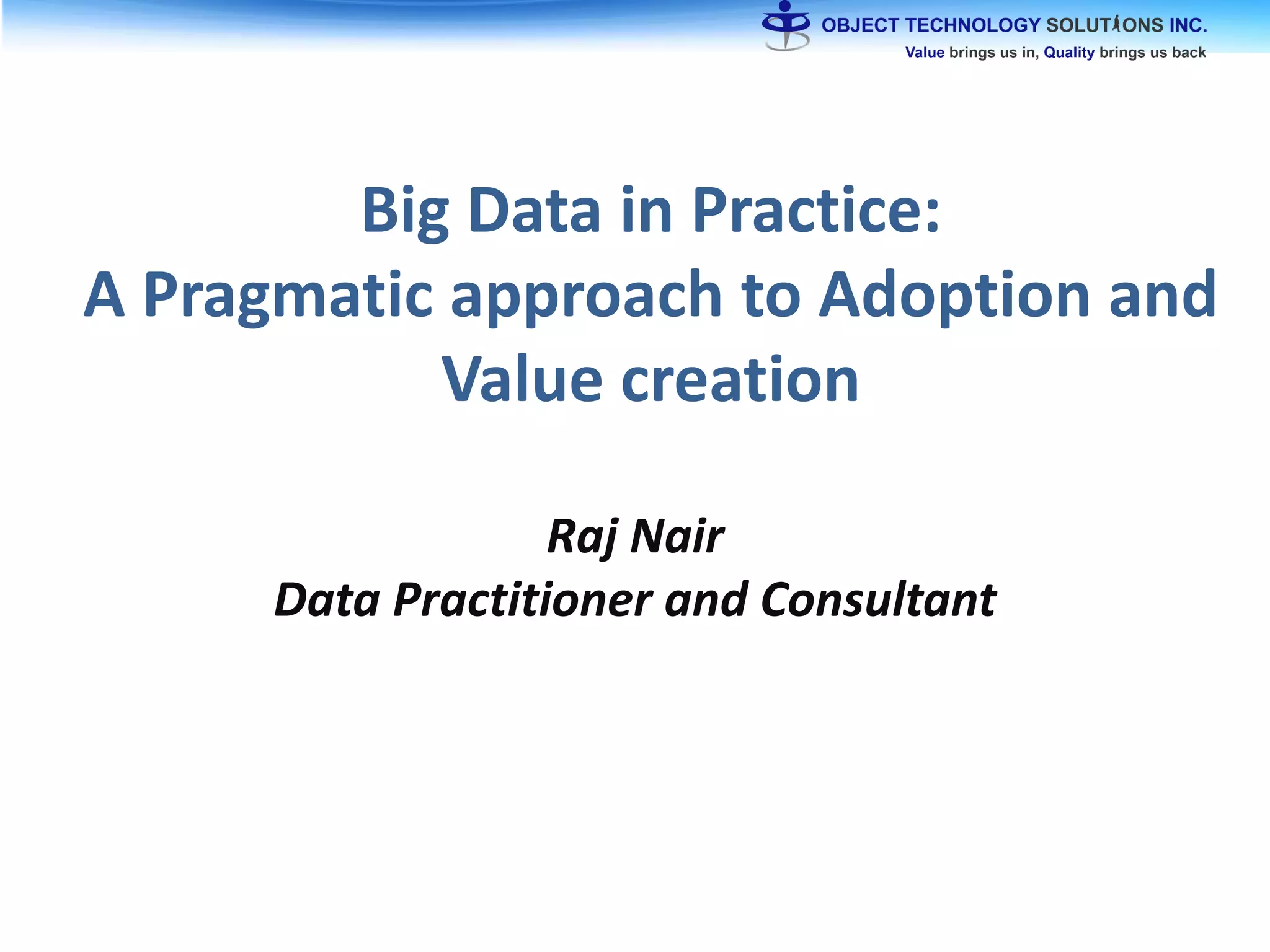 OBJECT TECHNOLOGY SOLUTIONS INC.
Value brings us in, Quality brings us back

Big Data in Practice:
A Pragmatic approach to Adoption and Value creation

Raj Nair
Data Practitioner and Consultant